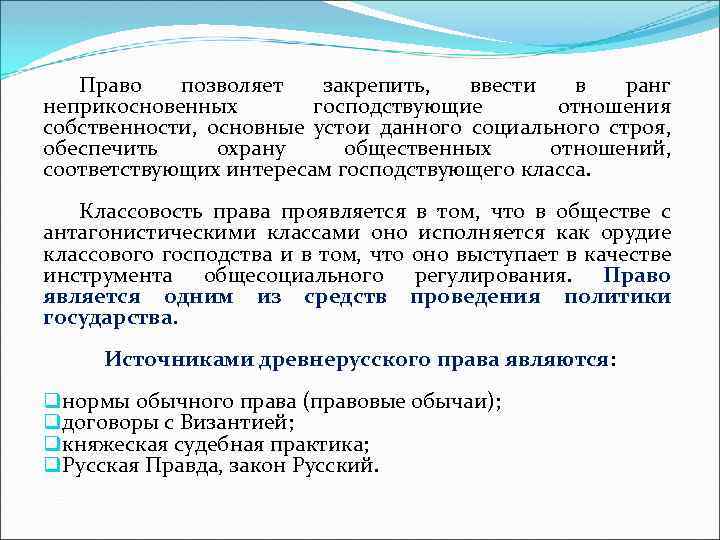 Право позволяет закрепить, ввести в ранг неприкосновенных господствующие отношения собственности, основные устои данного социального строя, обеспечить охрану общественных отношений, соответствующих интересам господствующего класса.

Классовость права проявляется в том, что в обществе с антагонистическими классами оно исполняется как орудие классового господства и в том, что оно выступает в качестве инструмента общесоциального регулирования. Право является одним из средств проведения политики государства.

Источниками древнерусского права являются:

❑нормы обычного права (правовые обычаи);
❑договоры с Византией;
❑княжеская судебная практика;
❑Русская Правда, закон Русский.